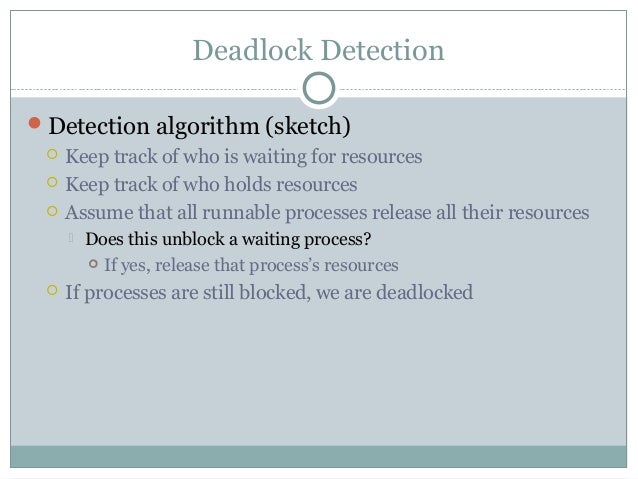 Deadlock Detection

Detection algorithm (sketch)

Keep track of who is waiting for resources

Keep track of who holds resources

Assume that all runnable processes release all their resources

Does this unblock a waiting process?

If yes, release that process's resources

If processes are still blocked, we are deadlocked